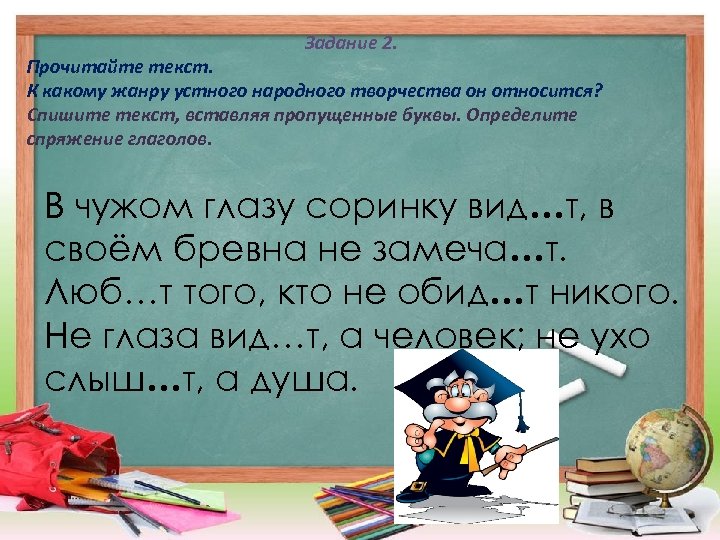 Задание 2.
Прочитайте текст.
К какому жанру устного народного творчества он относится?
Спишите текст, вставляя пропущенные буквы. Определите спряжение глаголов.

В чужом глазу соринку вид…т, в своём бревна не замеча…т.
Люб…т того, кто не обид…т никого.
Не глаза вид…т, а человек; не ухо слыш…т, а душа.